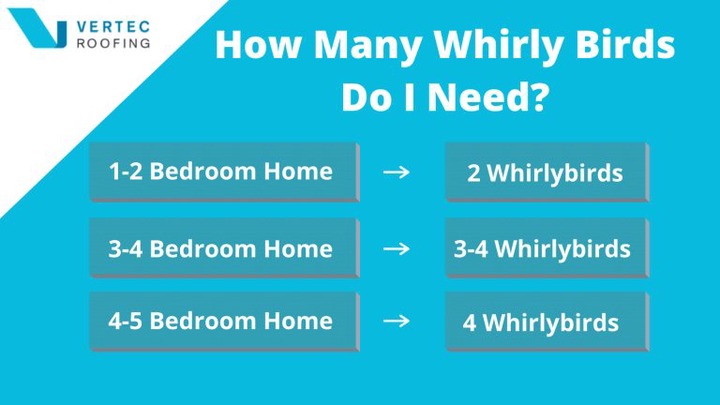 VERTEC ROOFING

How Many Whirly Birds Do I Need?

1-2 Bedroom Home → 2 Whirlybirds

3-4 Bedroom Home → 3-4 Whirlybirds

4-5 Bedroom Home → 4 Whirlybirds